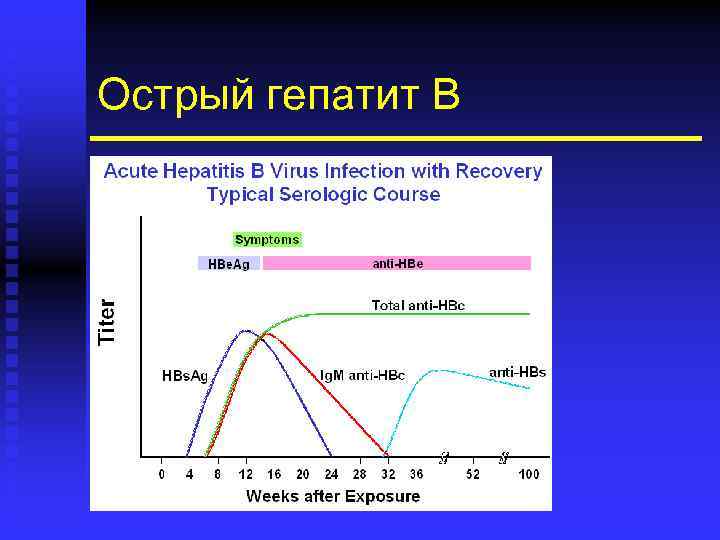 Острый гепатит В

Acute Hepatitis B Virus Infection with Recovery
Typical Serologic Course

Symptoms

HBeAg

anti-HBe

Total anti-HBc

Titer

HBsAg

IgM anti-HBc

anti-HBs

0 4 8 12 16 20 24 28 32 36 52 100

Weeks after Exposure